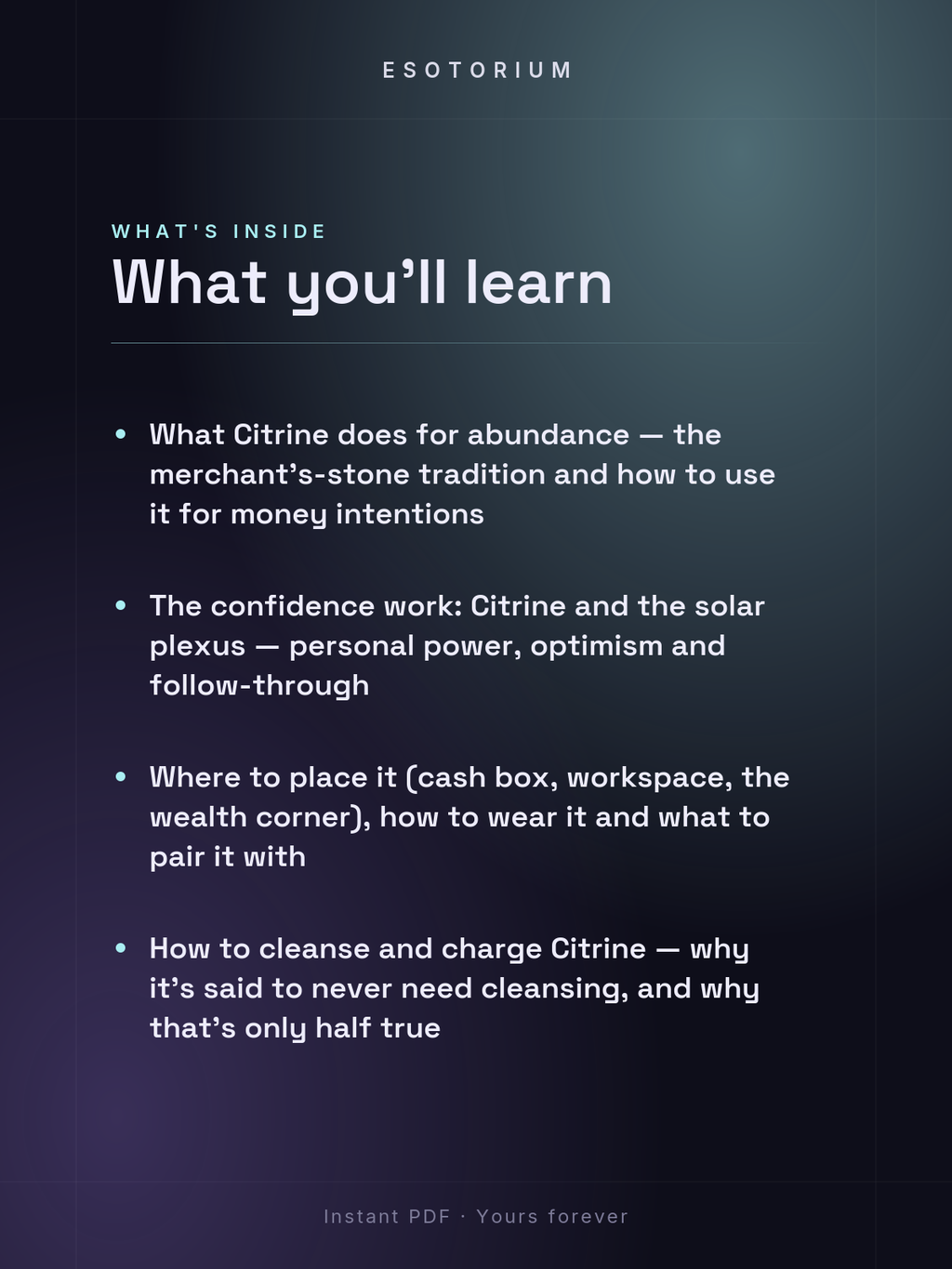 ESOTORIUM

WHAT'S INSIDE

What you'll learn

• What Citrine does for abundance — the merchant's-stone tradition and how to use it for money intentions

• The confidence work: Citrine and the solar plexus — personal power, optimism and follow-through

• Where to place it (cash box, workspace, the wealth corner), how to wear it and what to pair it with

• How to cleanse and charge Citrine — why it's said to never need cleansing, and why that's only half true

Instant PDF · Yours forever